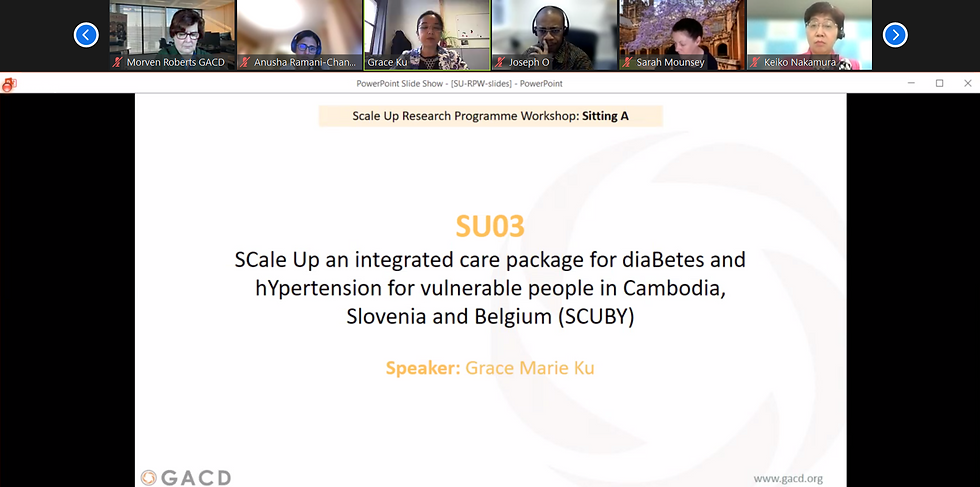 Morven Roberts GACD
Anusha Ramani-Chan...
Grace Ku
Joseph O
Sarah Mounsey
Keiko Nakamura

PowerPoint Slide Show - [SU-RPW-slides] - PowerPoint

Scale Up Research Programme Workshop: Sitting A

SU03

SCale Up an integrated care package for diaBetes and hYpertension for vulnerable people in Cambodia, Slovenia and Belgium (SCUBY)

Speaker: Grace Marie Ku

GACD

www.gacd.org